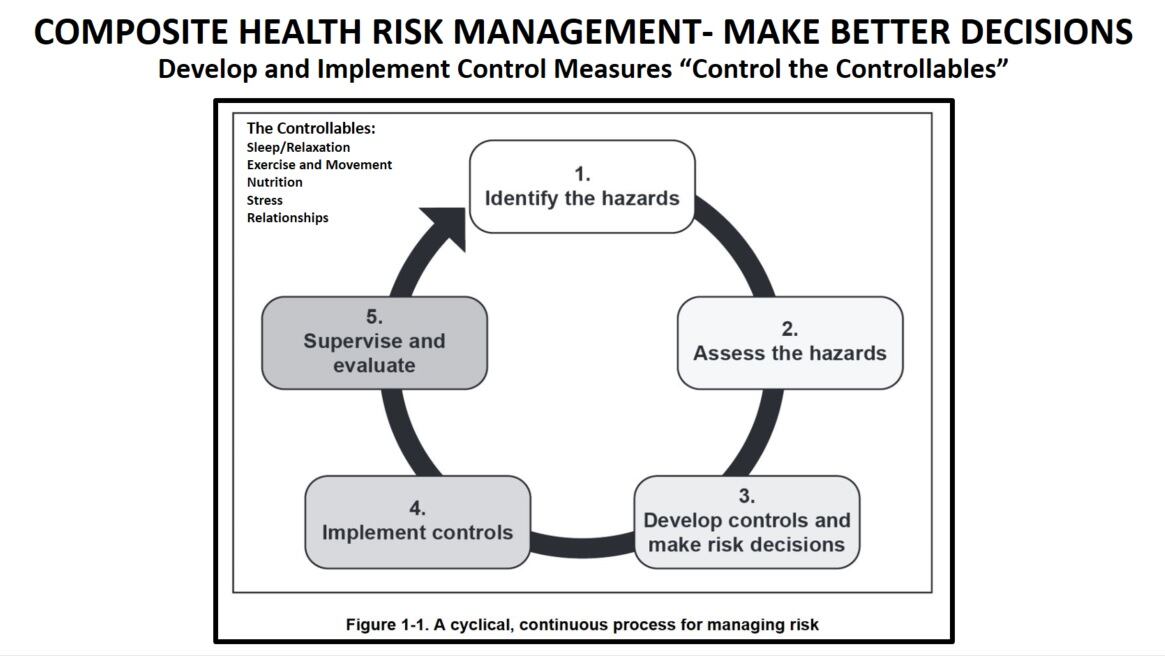 COMPOSITE HEALTH RISK MANAGEMENT- MAKE BETTER DECISIONS
Develop and Implement Control Measures “Control the Controllables”

The Controllables:
Sleep/Relaxation
Exercise and Movement
Nutrition
Stress
Relationships

1.
Identify the hazards

2.
Assess the hazards

3.
Develop controls and make risk decisions

4.
Implement controls

5.
Supervise and evaluate

Figure 1-1. A cyclical, continuous process for managing risk